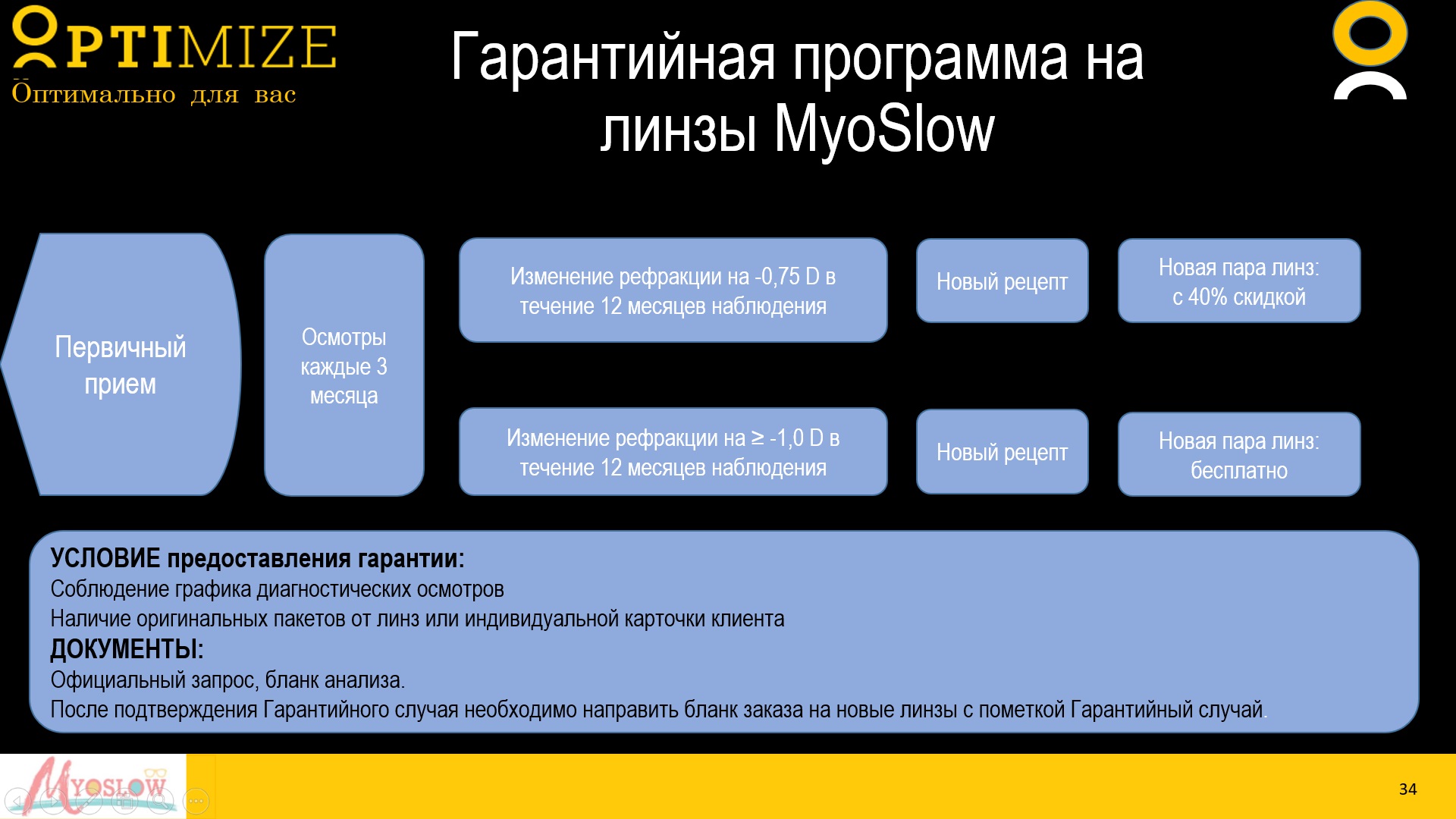 OPTIMIZE
Оптимально для вас

Гарантийная программа на линзы MyoSlow

Первичный прием

Осмотры каждые 3 месяца

Изменение рефракции на -0,75 D в течение 12 месяцев наблюдения

Новый рецепт

Новая пара линз: с 40% скидкой

Изменение рефракции на ≥ -1,0 D в течение 12 месяцев наблюдения

Новый рецепт

Новая пара линз: бесплатно

УСЛОВИЕ предоставления гарантии:
Соблюдение графика диагностических осмотров
Наличие оригинальных пакетов от линз или индивидуальной карточки клиента
ДОКУМЕНТЫ:
Официальный запрос, бланк анализа.
После подтверждения Гарантийного случая необходимо направить бланк заказа на новые линзы с пометкой Гарантийный случай.

MYOSLOW

34